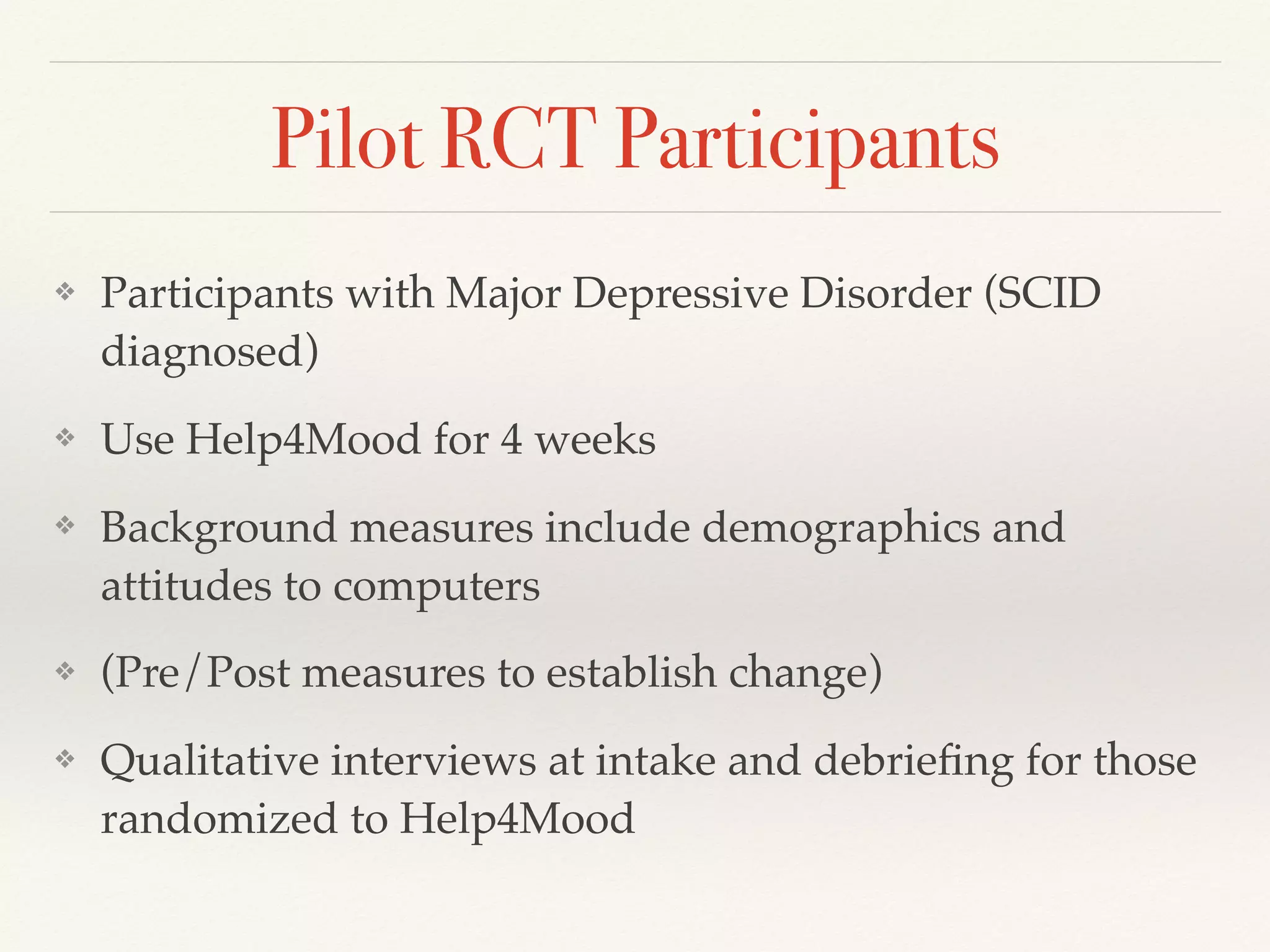 Pilot RCT Participants

❖ Participants with Major Depressive Disorder (SCID diagnosed)

❖ Use Help4Mood for 4 weeks

❖ Background measures include demographics and attitudes to computers

❖ (Pre/Post measures to establish change)

❖ Qualitative interviews at intake and debriefing for those randomized to Help4Mood